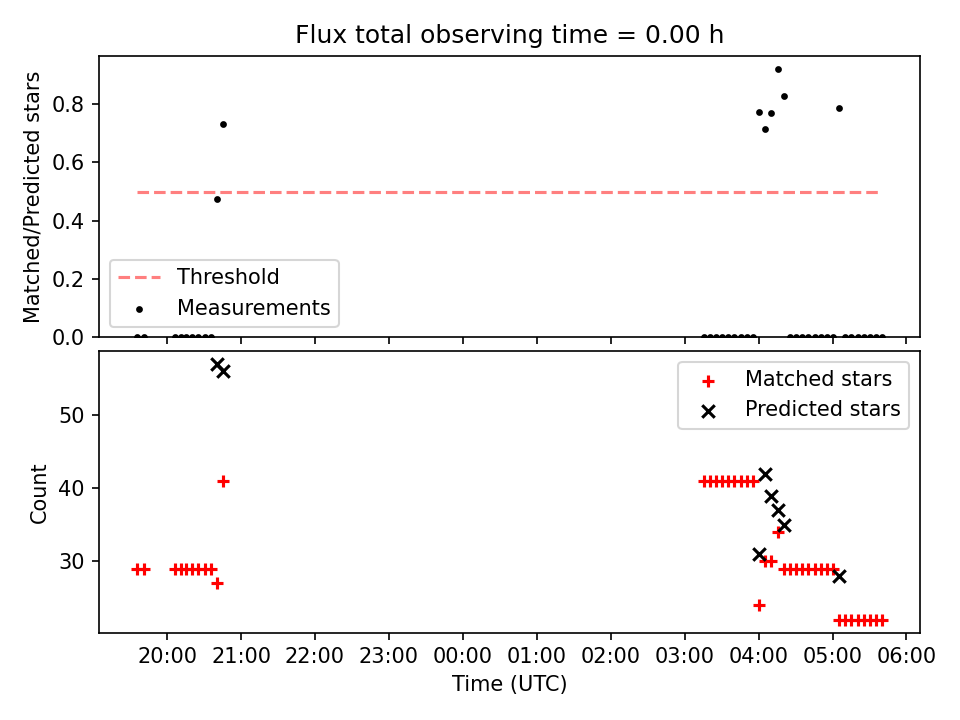 Flux total observing time = 0.00 h

Matched/Predicted stars

0.8
0.6
0.4
0.2
0.0

Threshold
Measurements

Count

50
40
30

Matched stars
Predicted stars

20:00 21:00 22:00 23:00 00:00 01:00 02:00 03:00 04:00 05:00 06:00

Time (UTC)